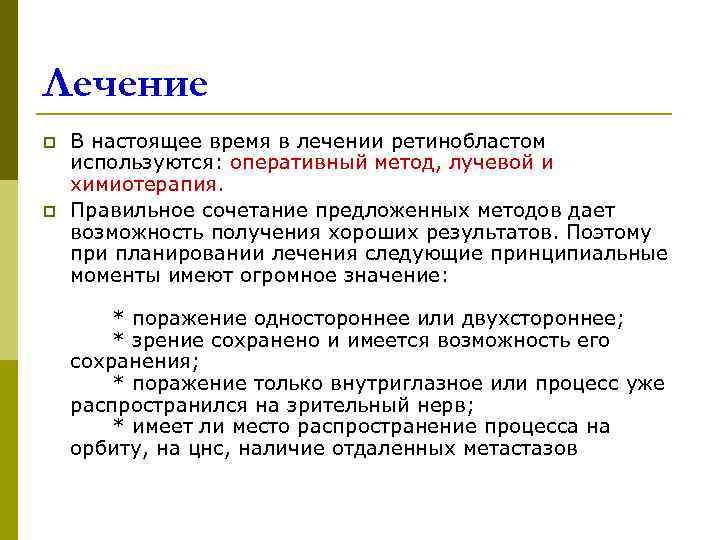 Лечение

В настоящее время в лечении ретинобластом используются: оперативный метод, лучевой и химиотерапия.

Правильное сочетание предложенных методов дает возможность получения хороших результатов. Поэтому при планировании лечения следующие принципиальные моменты имеют огромное значение:

* поражение одностороннее или двухстороннее;
* зрение сохранено и имеется возможность его сохранения;
* поражение только внутриглазное или процесс уже распространился на зрительный нерв;
* имеет ли место распространение процесса на орбиту, на цнс, наличие отдаленных метастазов